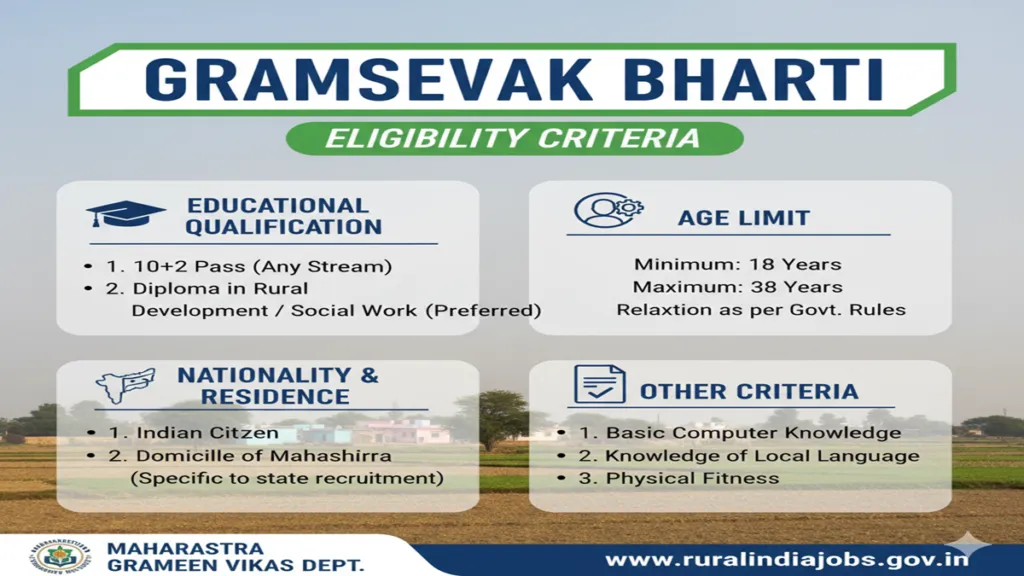 GRAMSEVAK BHARTI

ELIGIBILITY CRITERIA

EDUCATIONAL QUALIFICATION

• 1. 10+2 Pass (Any Stream)
• 2. Diploma in Rural Development / Social Work (Preferred)

AGE LIMIT

Minimum: 18 Years
Maximum: 38 Years
Relaxtion as per Govt. Rules

NATIONALITY & RESIDENCE

• 1. Indian Citzen
• 2. Domicille of Mahashirra (Specific to state recruitment)

OTHER CRITERIA

• 1. Basic Computer Knowledge
• 2. Knowledge of Local Language
• 3. Physical Fitness

MAHARASTRA GRAMEEN VIKAS DEPT.

www.ruralindiajobs.gov.in